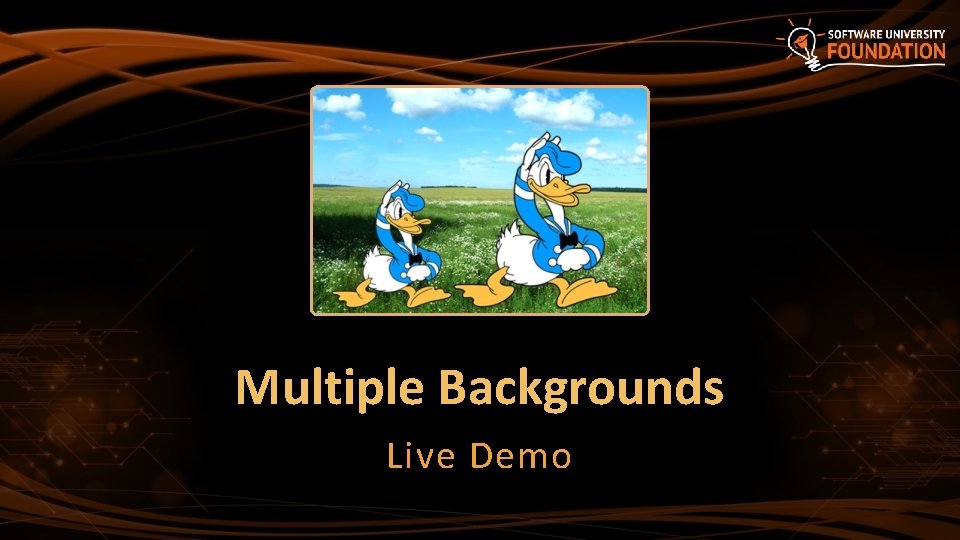 SOFTWARE UNIVERSITY
FOUNDATION

Multiple Backgrounds

Live Demo